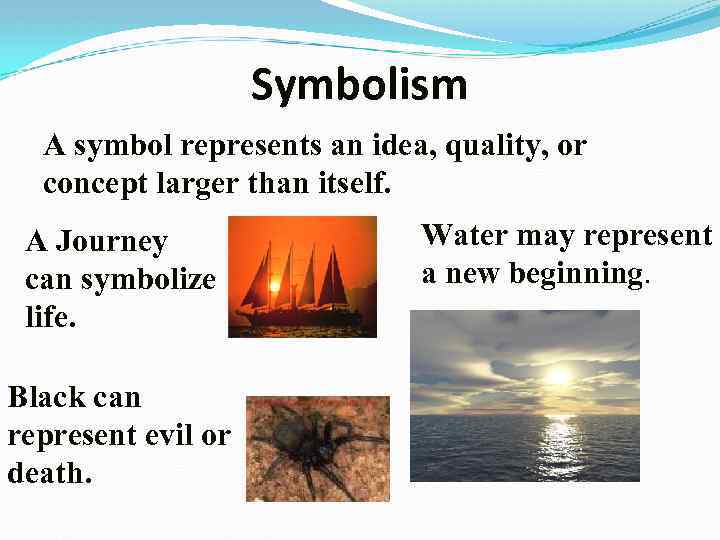 Symbolism

A symbol represents an idea, quality, or concept larger than itself.

A Journey can symbolize life.

Water may represent a new beginning.

Black can represent evil or death.